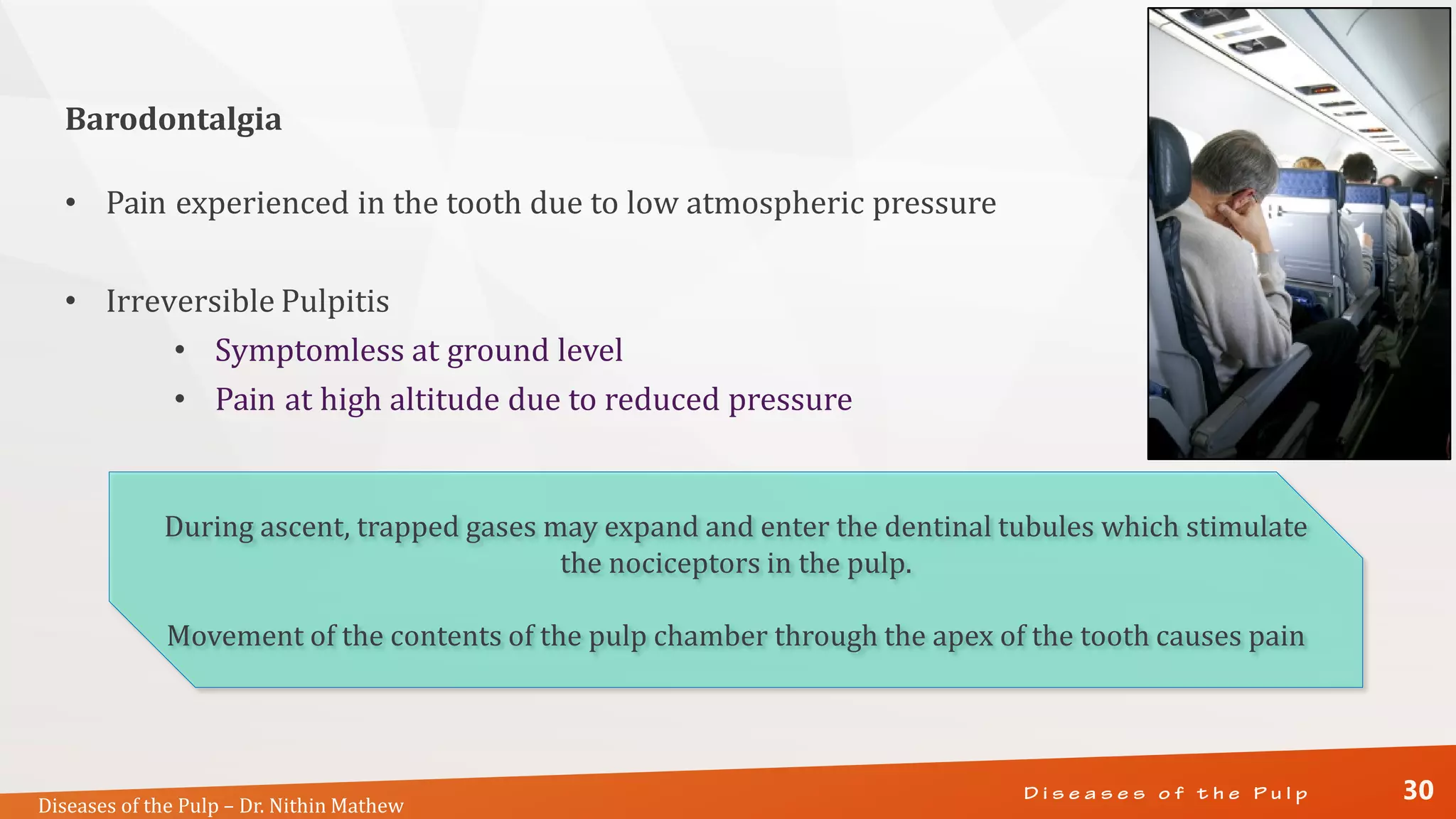 Barodontalgia

• Pain experienced in the tooth due to low atmospheric pressure

• Irreversible Pulpitis
  • Symptomless at ground level
  • Pain at high altitude due to reduced pressure

During ascent, trapped gases may expand and enter the dentinal tubules which stimulate the nociceptors in the pulp.

Movement of the contents of the pulp chamber through the apex of the tooth causes pain

Diseases of the Pulp – Dr. Nithin Mathew

Diseases of the Pulp

30